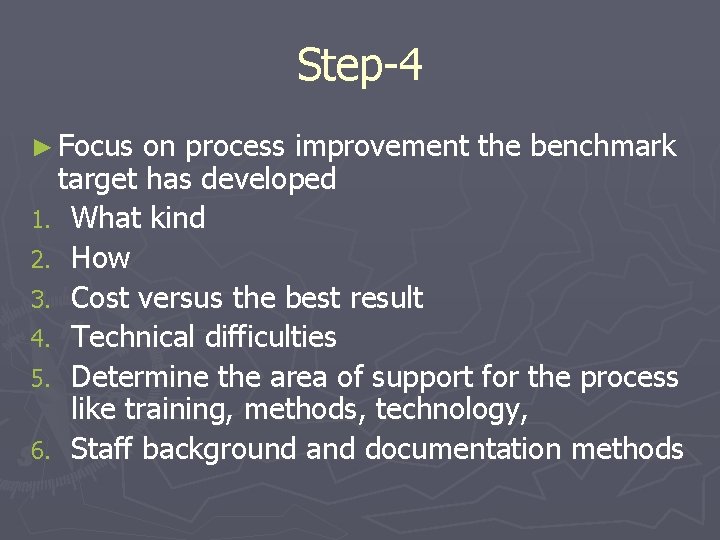 Step-4

► Focus on process improvement the benchmark target has developed

1. What kind
2. How
3. Cost versus the best result
4. Technical difficulties
5. Determine the area of support for the process like training, methods, technology,
6. Staff background and documentation methods